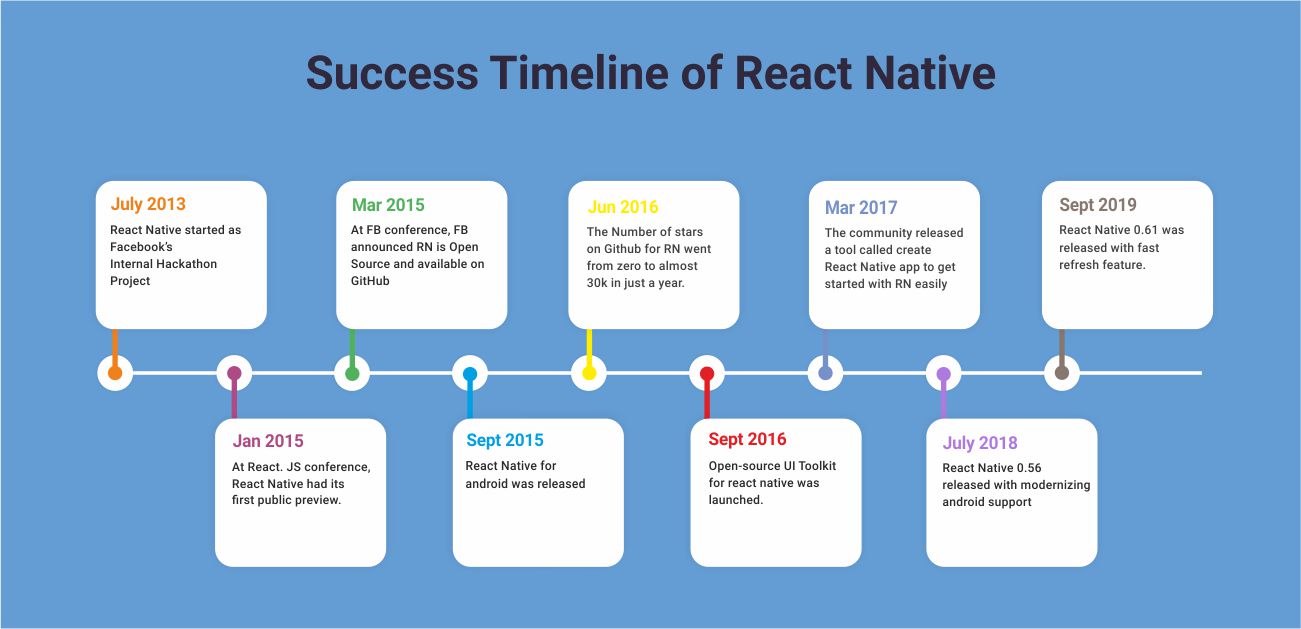 Success Timeline of React Native

July 2013
React Native started as Facebook's Internal Hackathon Project

Jan 2015
At React. JS conference, React Native had its first public preview.

Mar 2015
At FB conference, FB announced RN is Open Source and available on GitHub

Sept 2015
React Native for android was released

Jun 2016
The Number of stars on Github for RN went from zero to almost 30k in just a year.

Sept 2016
Open-source UI Toolkit for react native was launched.

Mar 2017
The community released a tool called create React Native app to get started with RN easily

July 2018
React Native 0.56 released with modernizing android support

Sept 2019
React Native 0.61 was released with fast refresh feature.